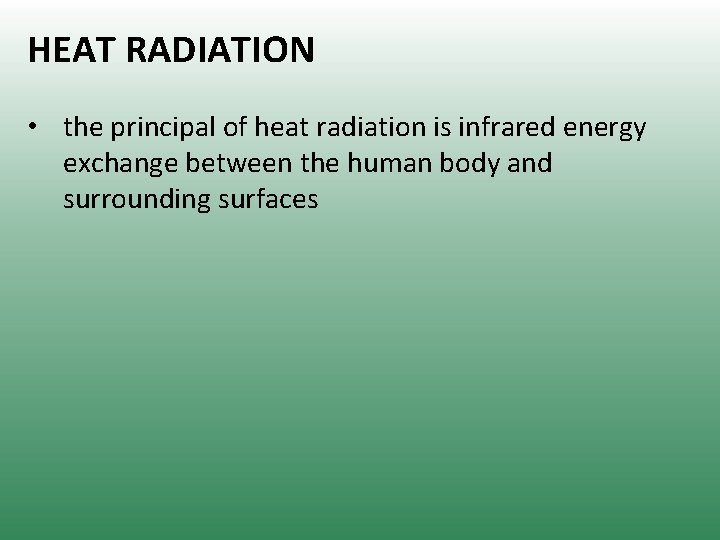 HEAT RADIATION

• the principal of heat radiation is infrared energy exchange between the human body and surrounding surfaces